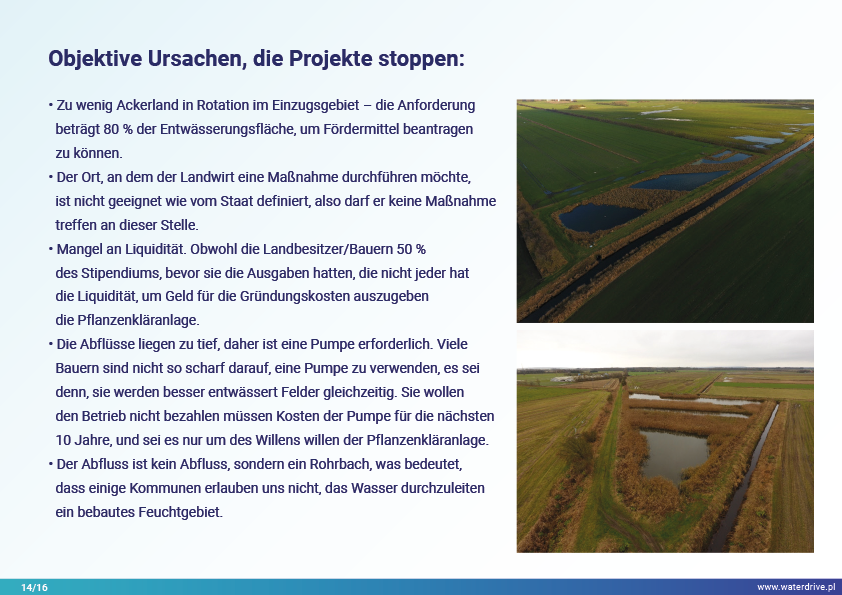 Objektive Ursachen, die Projekte stoppen:

• Zu wenig Ackerland in Rotation im Einzugsgebiet – die Anforderung beträgt 80 % der Entwässerungsfläche, um Fördermittel beantragen zu können.
• Der Ort, an dem der Landwirt eine Maßnahme durchführen möchte, ist nicht geeignet wie vom Staat definiert, also darf er keine Maßnahme treffen an dieser Stelle.
• Mangel an Liquidität. Obwohl die Landbesitzer/Bauern 50 % des Stipendiums, bevor sie die Ausgaben hatten, die nicht jeder hat die Liquidität, um Geld für die Gründungskosten auszugeben die Pflanzenkläranlage.
• Die Abflüsse liegen zu tief, daher ist eine Pumpe erforderlich. Viele Bauern sind nicht so scharf darauf, eine Pumpe zu verwenden, es sei denn, sie werden besser entwässert Felder gleichzeitig. Sie wollen den Betrieb nicht bezahlen müssen Kosten der Pumpe für die nächsten 10 Jahre, und sei es nur um des Willens willen der Pflanzenkläranlage.
• Der Abfluss ist kein Abfluss, sondern ein Rohrbach, was bedeutet, dass einige Kommunen erlauben uns nicht, das Wasser durchzuleiten ein bebautes Feuchtgebiet.

14/16
www.waterdrive.pl